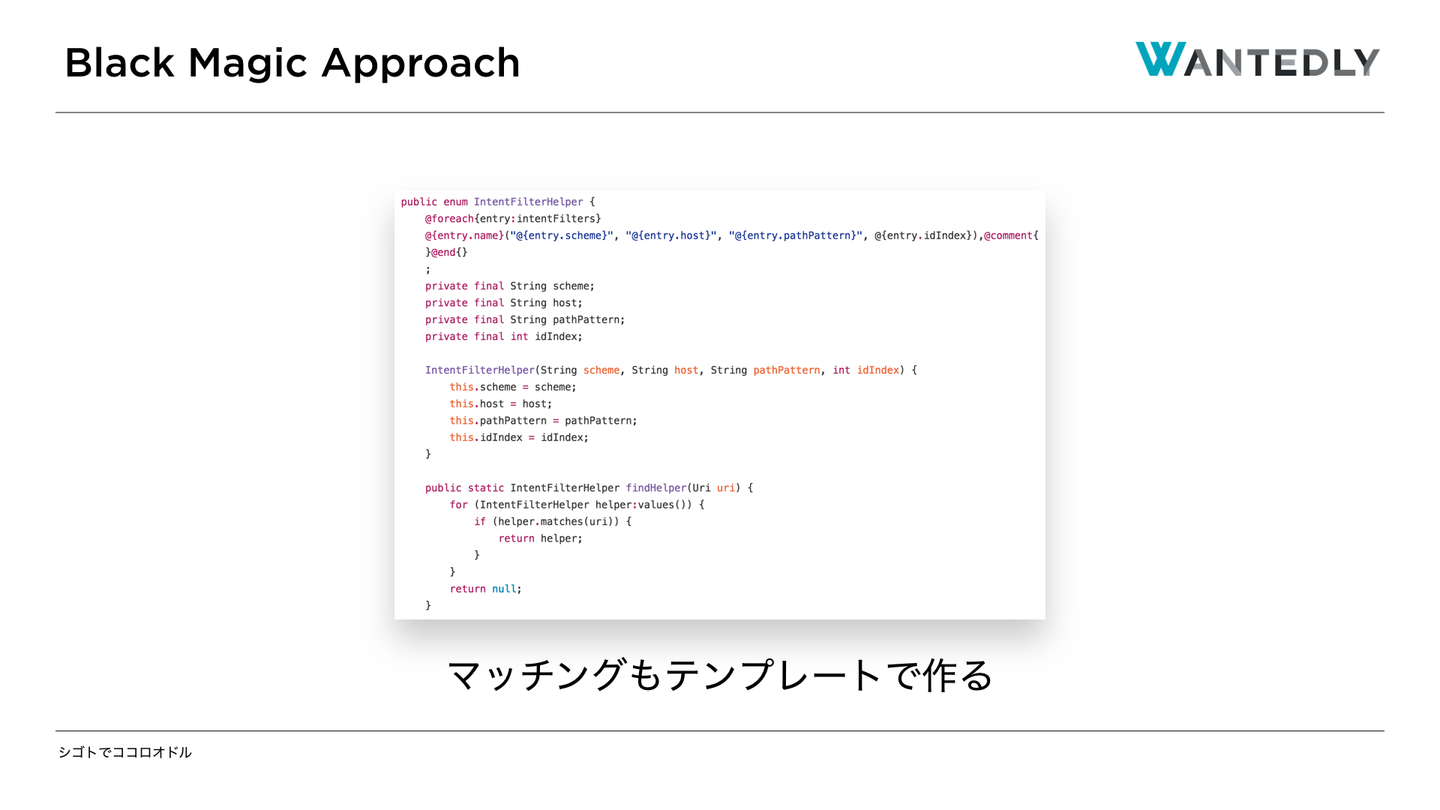 Black Magic Approach

WANTEDLY

public enum IntentFilterHelper {
    @foreach{entry:intentFilters}
    @{entry.name}("@{entry.scheme}", "@{entry.host}", "@{entry.pathPattern}", @{entry.idIndex}),@comment{
    }@end{}
    ;
    private final String scheme;
    private final String host;
    private final String pathPattern;
    private final int idIndex;

    IntentFilterHelper(String scheme, String host, String pathPattern, int idIndex) {
        this.scheme = scheme;
        this.host = host;
        this.pathPattern = pathPattern;
        this.idIndex = idIndex;
    }

    public static IntentFilterHelper findHelper(Uri uri) {
        for (IntentFilterHelper helper:values()) {
            if (helper.matches(uri)) {
                return helper;
            }
        }
        return null;
    }

マッチングもテンプレートで作る

シゴトでココロオドル